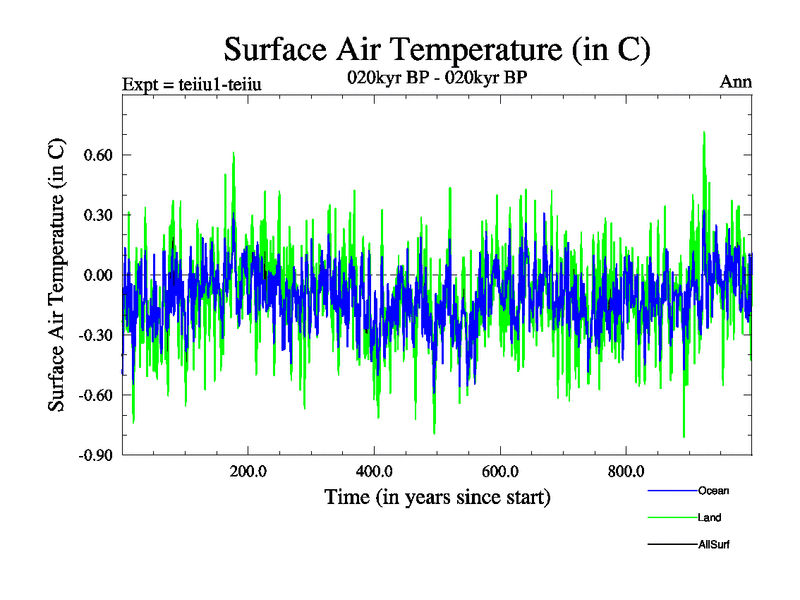 Surface Air Temperature (in C)

Expt = teiiu1-teiiu

020kyr BP - 020kyr BP

Ann

Surface Air Temperature (in C)

0.60
0.30
0.00
-0.30
-0.60
-0.90

200.0
400.0
600.0
800.0

Time (in years since start)

Ocean
Land
AllSurf